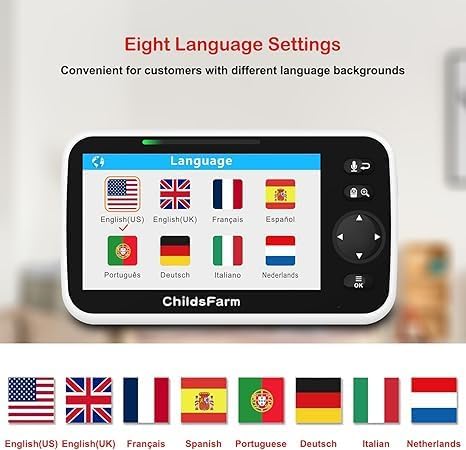 Eight Language Settings

Convenient for customers with different language backgrounds

Language

English(US)

English(UK)

Français

Español

Português

Deutsch

Italiano

Nederlands

OK

ChildsFarm

English(US) English(UK) Français Spanish Portuguese Deutsch Italian Netherlands